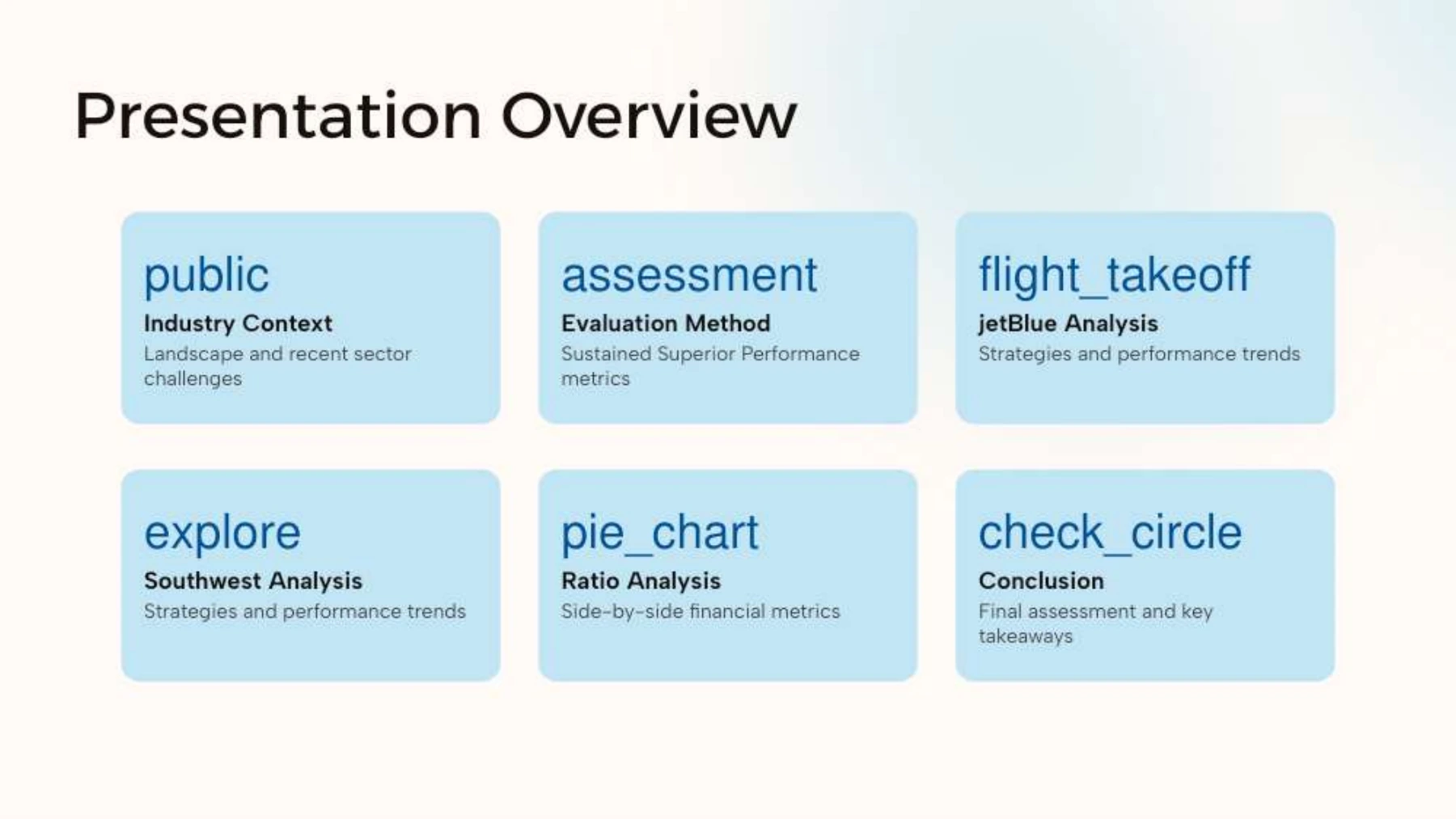 Presentation Overview

public
Industry Context
Landscape and recent sector challenges

assessment
Evaluation Method
Sustained Superior Performance metrics

flight_takeoff
jetBlue Analysis
Strategies and performance trends

explore
Southwest Analysis
Strategies and performance trends

pie_chart
Ratio Analysis
Side-by-side financial metrics

check_circle
Conclusion
Final assessment and key takeaways